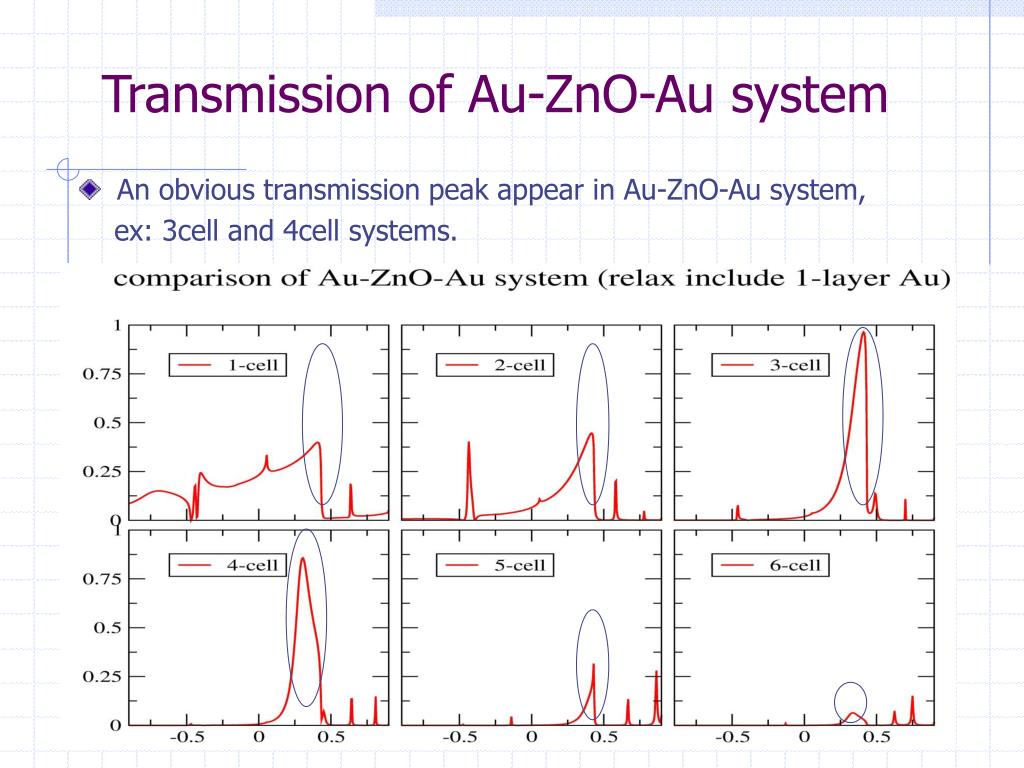 Transmission of Au-ZnO-Au system

An obvious transmission peak appear in Au-ZnO-Au system, ex: 3cell and 4cell systems.

comparison of Au-ZnO-Au system (relax include 1-layer Au)

1
0.75
0.5
0.25
0

1-cell

2-cell

3-cell

1
0.75
0.5
0.25
0

4-cell

5-cell

6-cell

-0.5 0 0.5

-0.5 0 0.5

-0.5 0 0.5